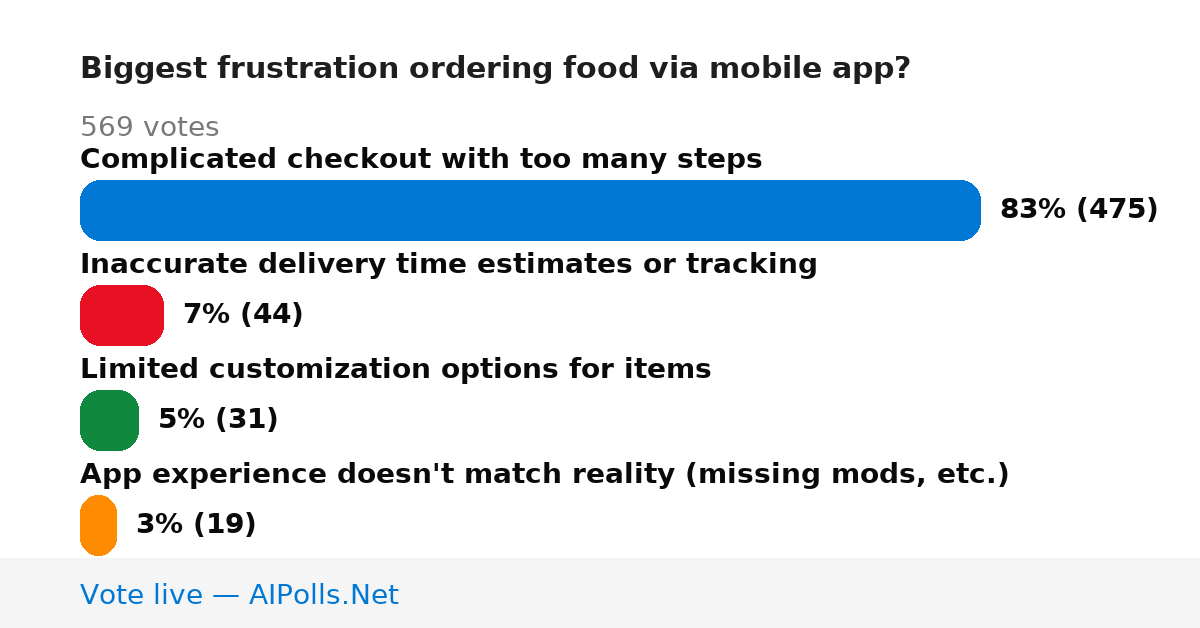 Biggest frustration ordering food via mobile app?

569 votes

Complicated checkout with too many steps

83% (475)

Inaccurate delivery time estimates or tracking

7% (44)

Limited customization options for items

5% (31)

App experience doesn't match reality (missing mods, etc.)

3% (19)

Vote live — AIPolls.Net